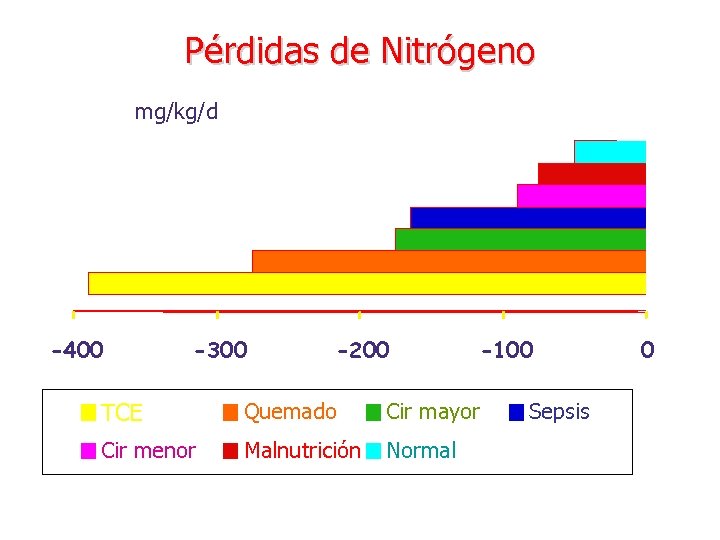 Pérdidas de Nitrógeno

mg/kg/d

-400 -300 -200 -100 0

TCE Quemado Cir mayor Sepsis
Cir menor Malnutrición Normal